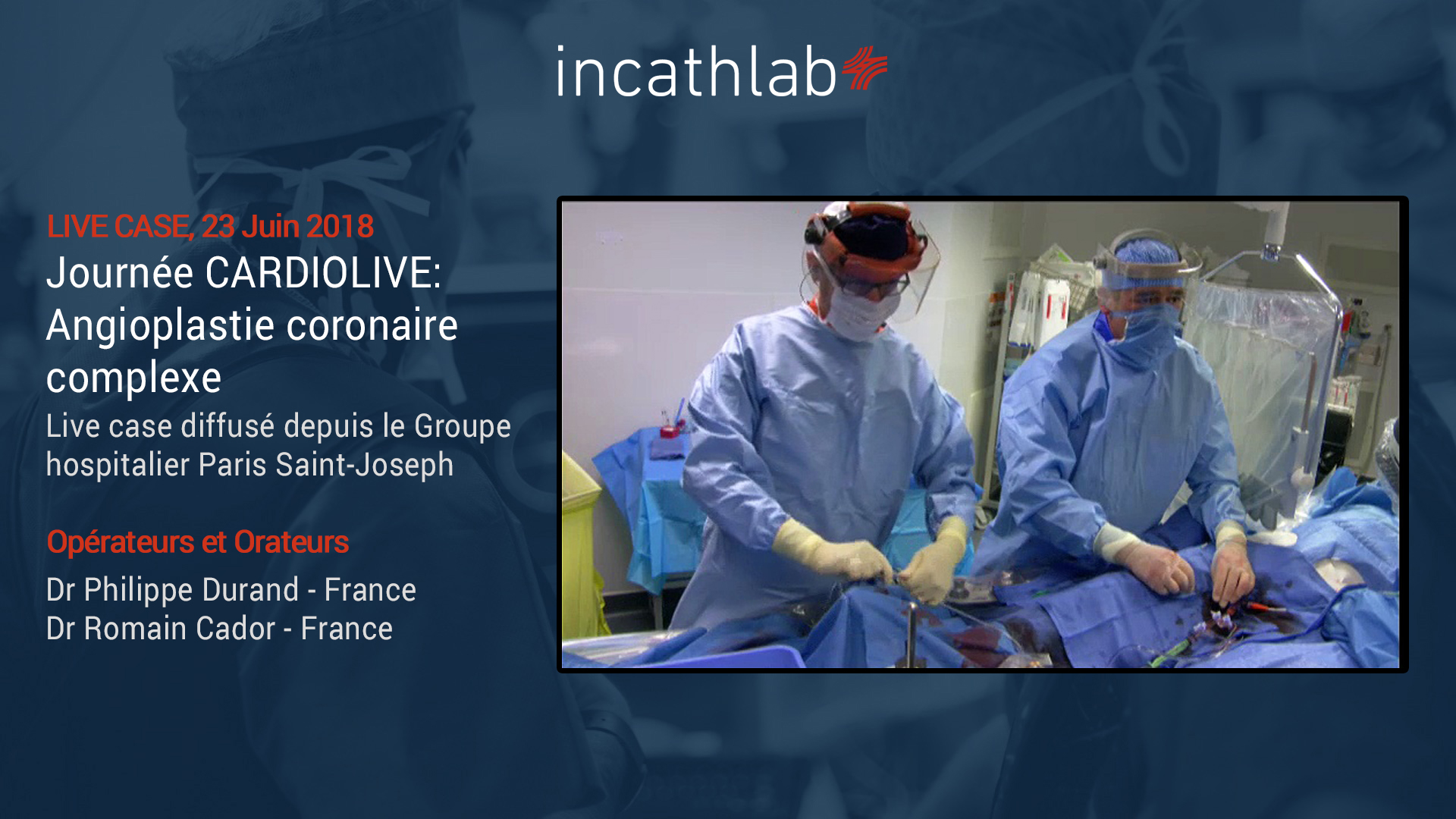 incathlab

LIVE CASE, 23 Juin 2018

Journée CARDIOLIVE: Angioplastie coronaire complexe

Live case diffusé depuis le Groupe hospitalier Paris Saint-Joseph

Opérateurs et Orateurs

Dr Philippe Durand - France
Dr Romain Cador - France